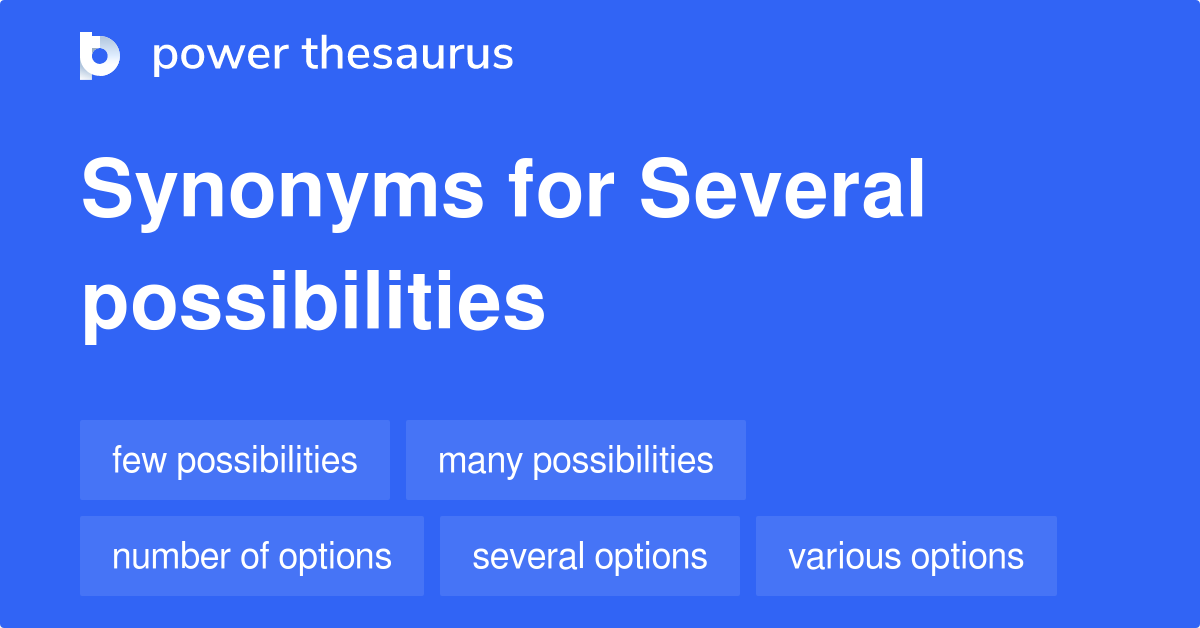 power thesaurus

Synonyms for Several possibilities

few possibilities
many possibilities
number of options
several options
various options